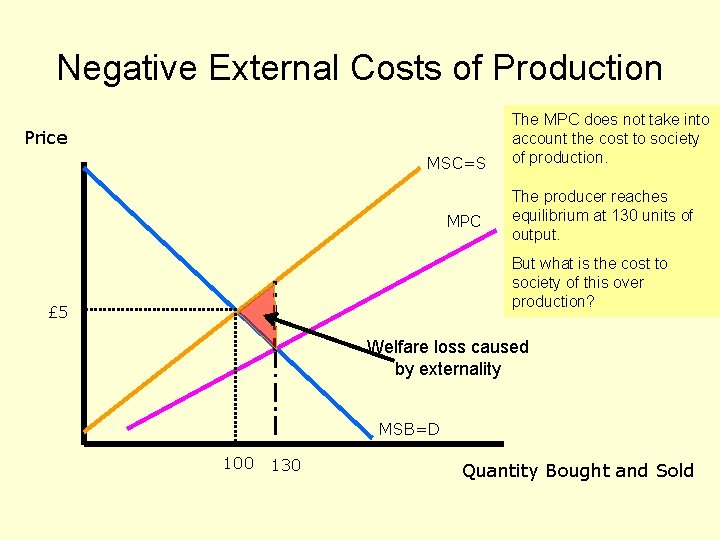 Negative External Costs of Production

The MPC does not take into account the cost to society of production.

The producer reaches equilibrium at 130 units of output.

But what is the cost to society of this over production?

Price

MSC=S

MPC

£5

Welfare loss caused by externality

MSB=D

100

130

Quantity Bought and Sold